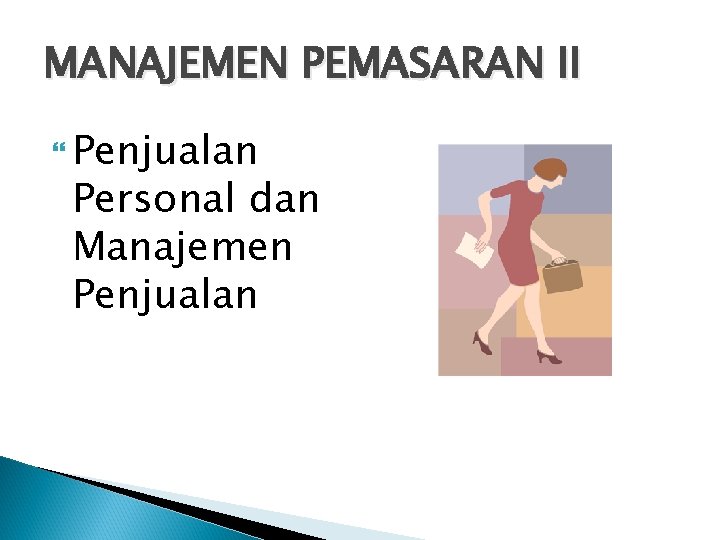 MANAJEMEN PEMASARAN II

Penjualan Personal dan Manajemen Penjualan